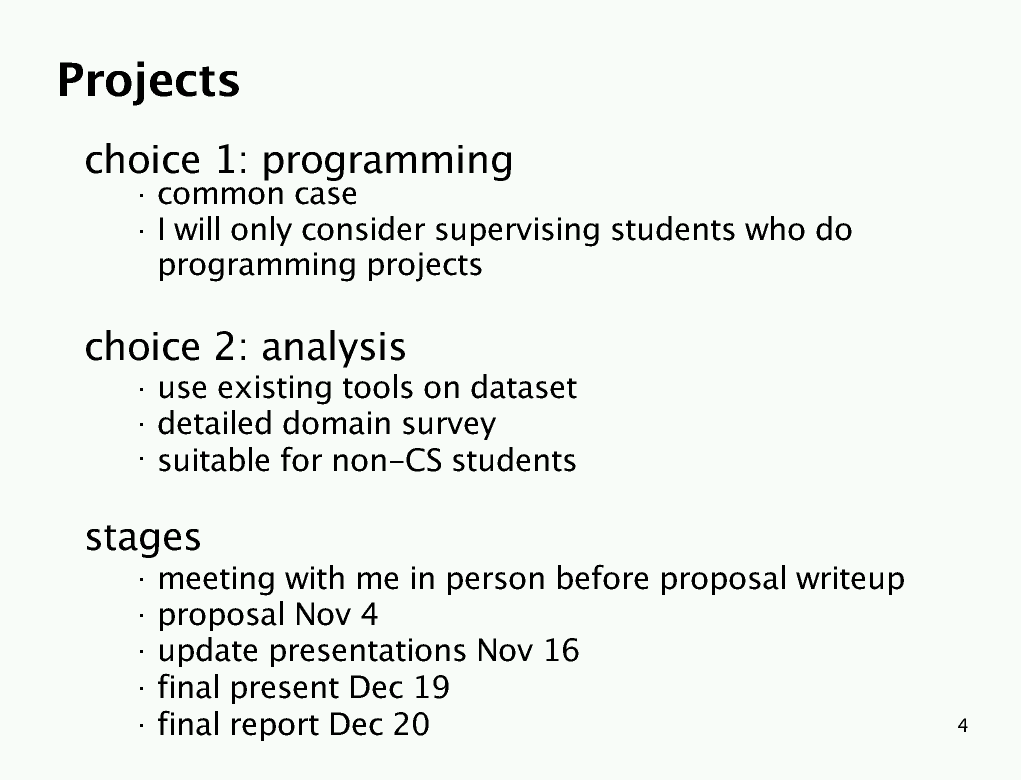 Projects

choice 1: programming
· common case
· I will only consider supervising students who do programming projects

choice 2: analysis
· use existing tools on dataset
· detailed domain survey
· suitable for non-CS students

stages
· meeting with me in person before proposal writeup
· proposal Nov 4
· update presentations Nov 16
· final present Dec 19
· final report Dec 20

4